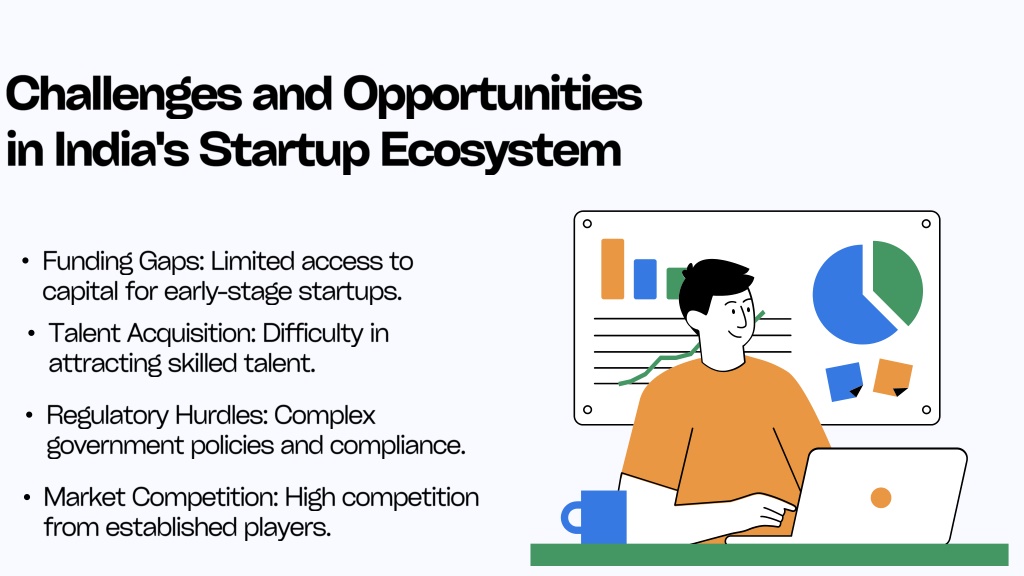 Challenges and Opportunities in India's Startup Ecosystem

• Funding Gaps: Limited access to capital for early-stage startups.

• Talent Acquisition: Difficulty in attracting skilled talent.

• Regulatory Hurdles: Complex government policies and compliance.

• Market Competition: High competition from established players.